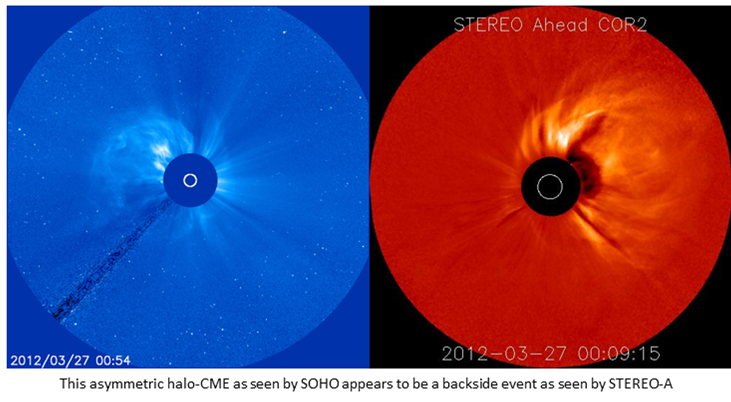 2012/03/27 00:54

STEREO Ahead COR2

2012-03-27 00:09:15

This asymmetric halo-CME as seen by SOHO appears to be a backside event as seen by STEREO-A